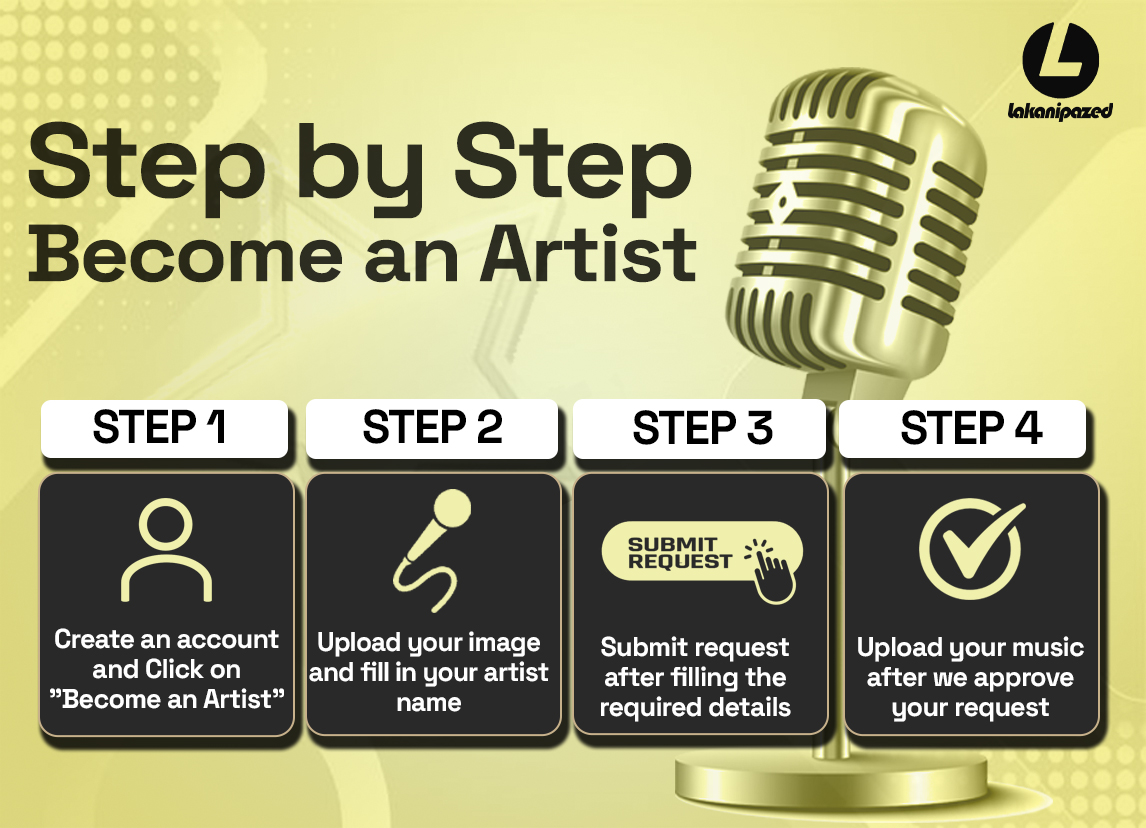 L
lakanipazed

Step by Step
Become an Artist

STEP 1

Create an account and Click on "Become an Artist"

STEP 2

Upload your image and fill in your artist name

STEP 3

SUBMIT REQUEST

Submit request after filling the required details

STEP 4

Upload your music after we approve your request